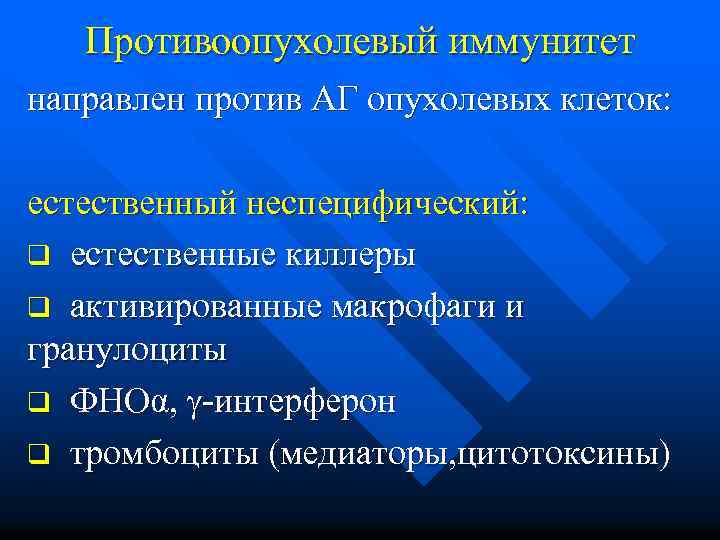 Противоопухолевый иммунитет

направлен против АГ опухолевых клеток:

естественный неспецифический:

❑ естественные киллеры

❑ активированные макрофаги и гранулоциты

❑ ФНОα, γ-интерферон

❑ тромбоциты (медиаторы,цитотоксины)